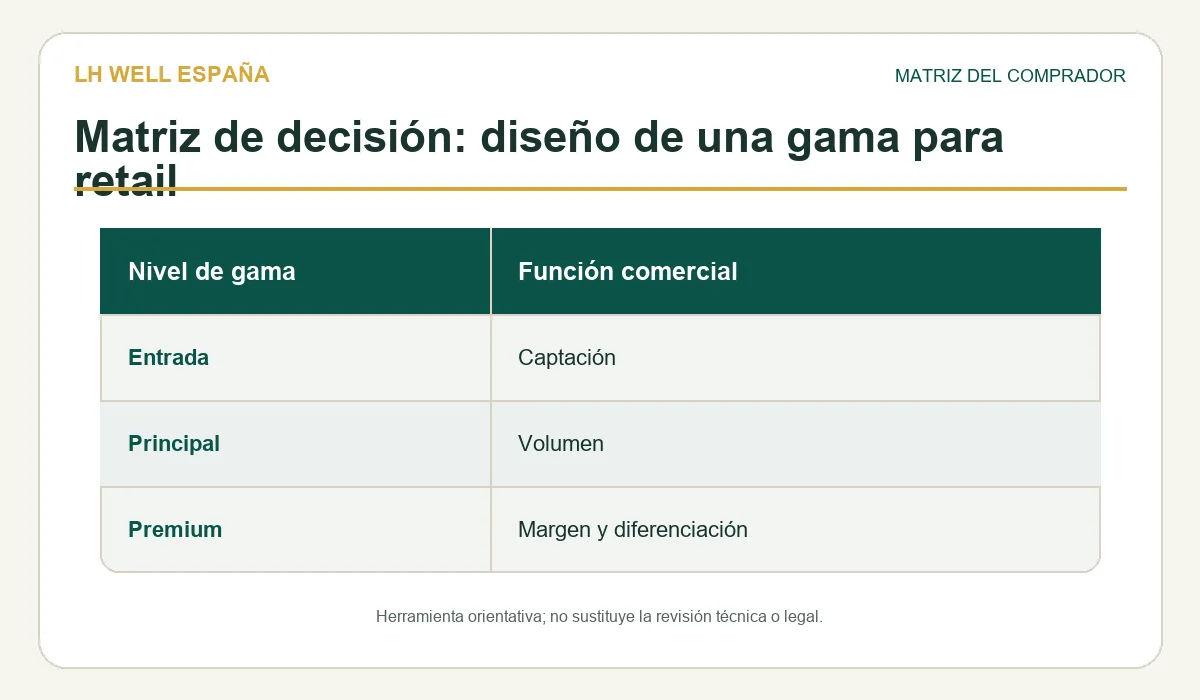 LH WELL ESPAÑA

MATRIZ DEL COMPRADOR

Matriz de decisión: diseño de una gama para retail

| Nivel de gama | Función comercial |
|---|---|
| Entrada | Captación |
| Principal | Volumen |
| Premium | Margen y diferenciación |

Herramienta orientativa; no sustituye la revisión técnica o legal.